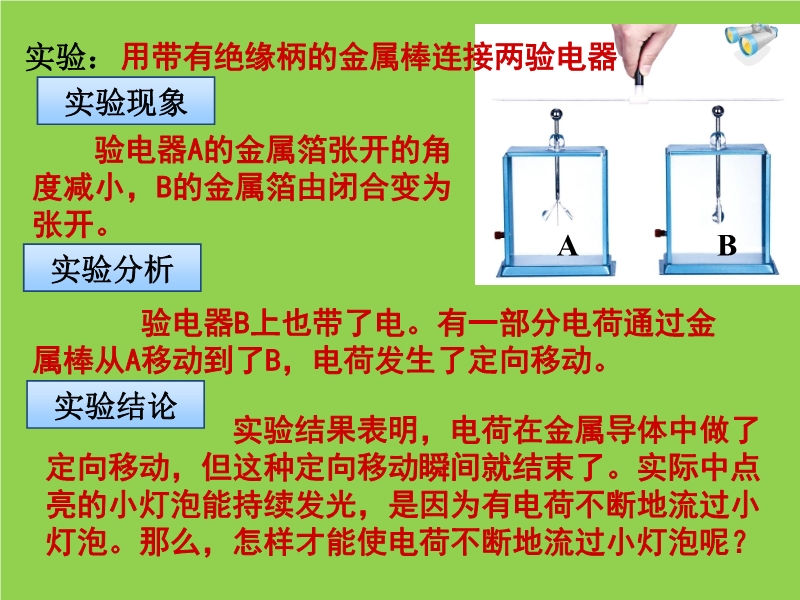 实验：用带有绝缘柄的金属棒连接两验电器

实验现象

验电器A的金属箔张开的角度减小，B的金属箔由闭合变为张开。

A

B

实验分析

验电器B上也带了电。有一部分电荷通过金属棒从A移动到了B，电荷发生了定向移动。

实验结论

实验结果表明，电荷在金属导体中做了定向移动，但这种定向移动瞬间就结束了。实际中点亮的小灯泡能持续发光，是因为有电荷不断地流过小灯泡。那么，怎样才能使电荷不断地流过小灯泡呢？